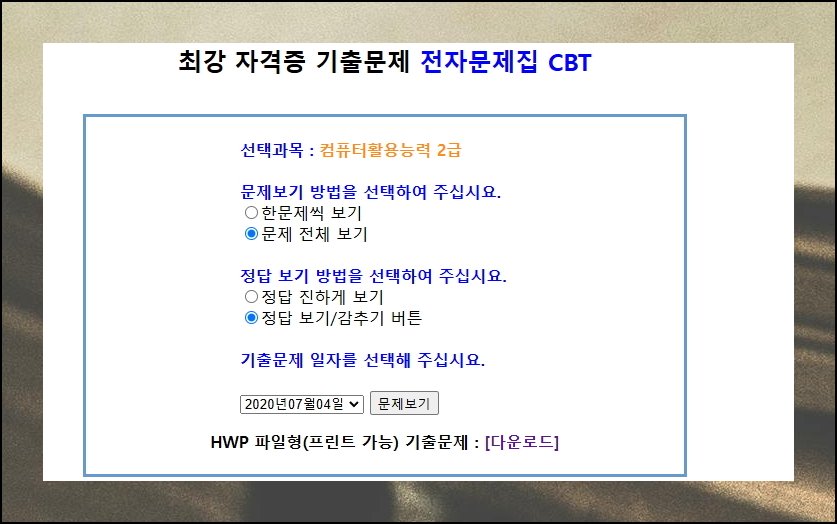 최강 자격증 기출문제 전자문제집 CBT

선택과목 : 컴퓨터활용능력 2급

문제보기 방법을 선택하여 주십시요.
한문제씩 보기
문제 전체 보기

정답 보기 방법을 선택하여 주십시요.
정답 진하게 보기
정답 보기/감추기 버튼

기출문제 일자를 선택해 주십시요.

2020년07월04일 문제보기

HWP 파일형(프린트 가능) 기출문제 : [다운로드]